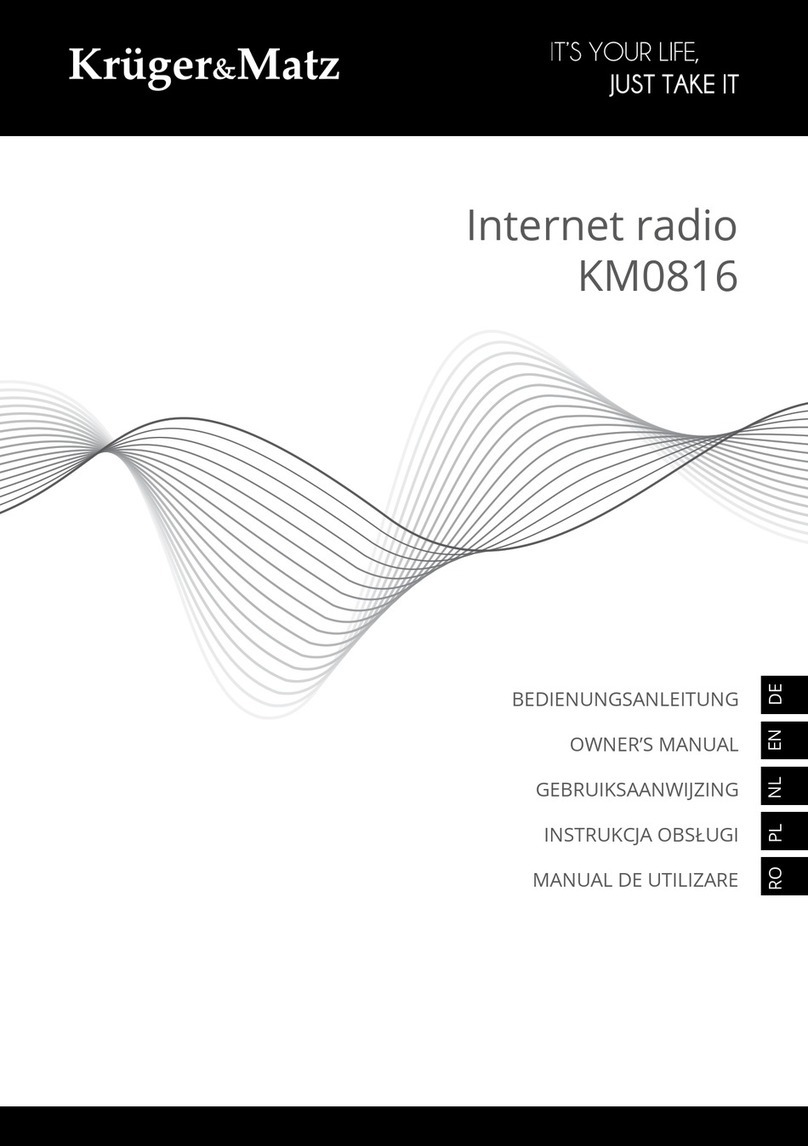 Krüger&Matz

IT'S YOUR LIFE,
JUST TAKE IT

Internet radio
KM0816

BEDIENUNGSANLEITUNG DE
OWNER'S MANUAL EN
GEBRUIKSAANWIJZING NL
INSTRUKCJA OBSŁUGI PL
MANUAL DE UTILIZARE RO